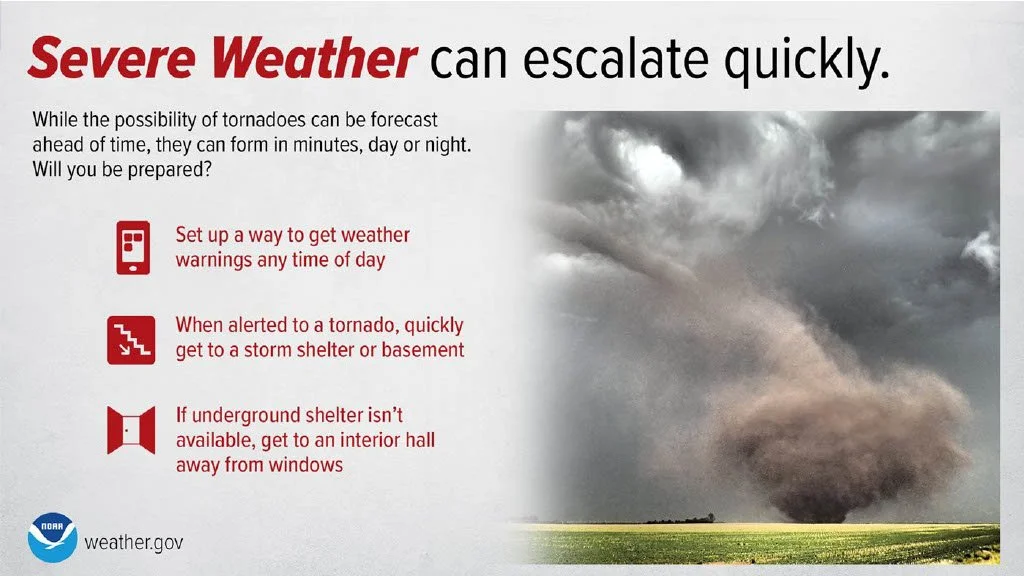 Severe Weather can escalate quickly.

While the possibility of tornadoes can be forecast ahead of time, they can form in minutes, day or night. Will you be prepared?

Set up a way to get weather warnings any time of day

When alerted to a tornado, quickly get to a storm shelter or basement

If underground shelter isn't available, get to an interior hall away from windows

NOAA

weather.gov